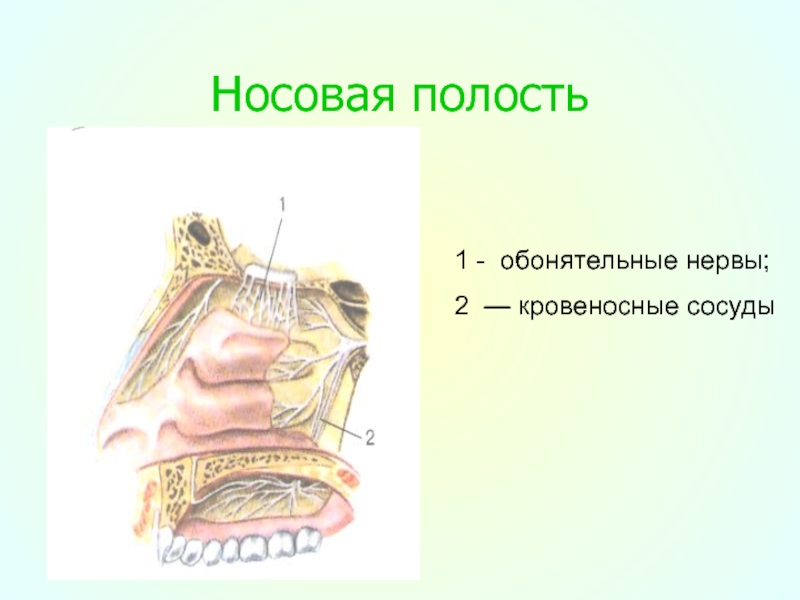 Носовая полость

1

2

1 - обонятельные нервы;

2 — кровеносные сосуды